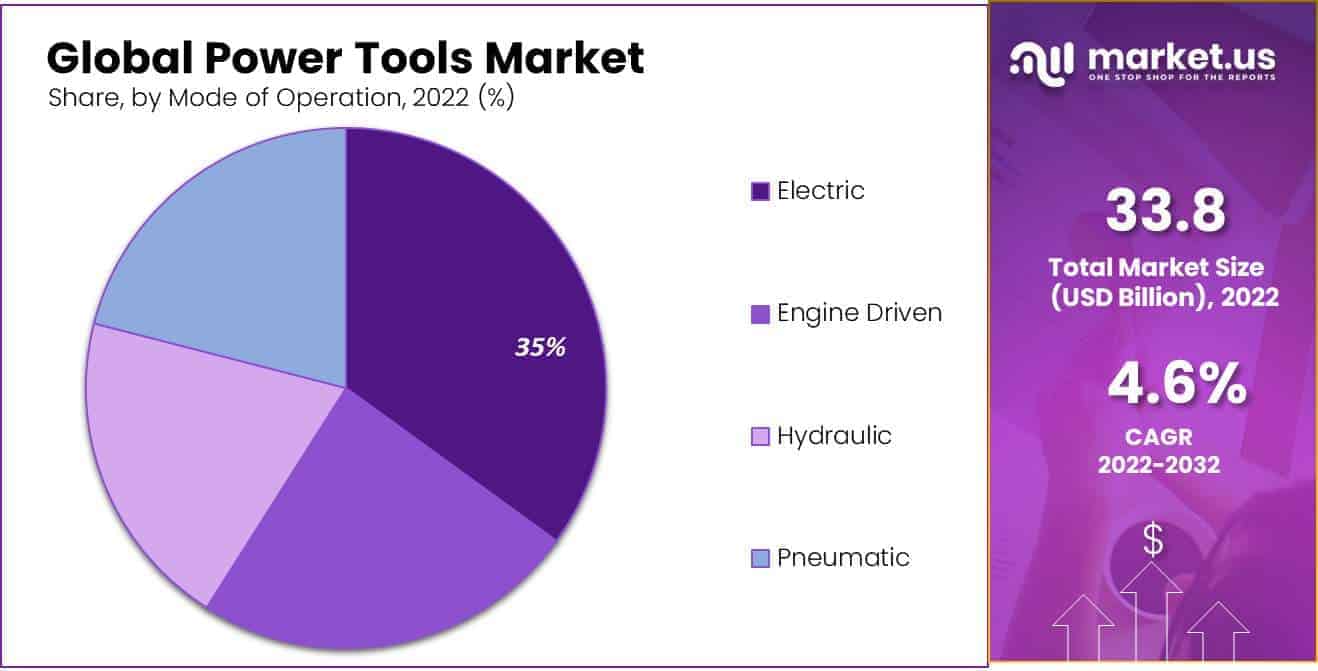 Global Power Tools Market
Share, by Mode of Operation, 2022 (%)

35%

Electric
Engine Driven
Hydraulic
Pneumatic

market.us
ONE STOP SHOP FOR THE REPORTS

33.8
Total Market Size (USD Billion), 2022

4.6%
CAGR
2022-2032

$